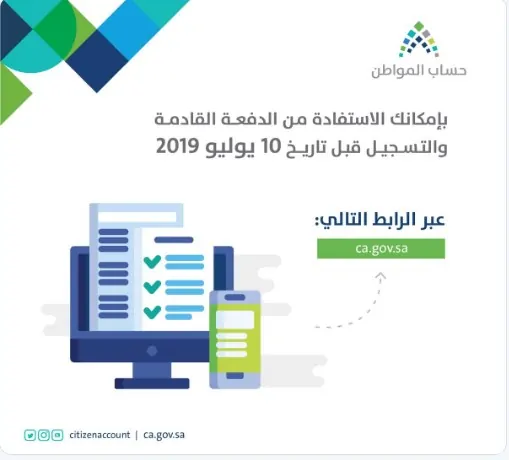 حساب المواطن

بإمكانك الاستفادة من الدفعة القادمة والتسجيل قبل تاريخ 10 يوليو 2019

عبر الرابط التالي:

ca.gov.sa

citizenaccount | ca.gov.sa